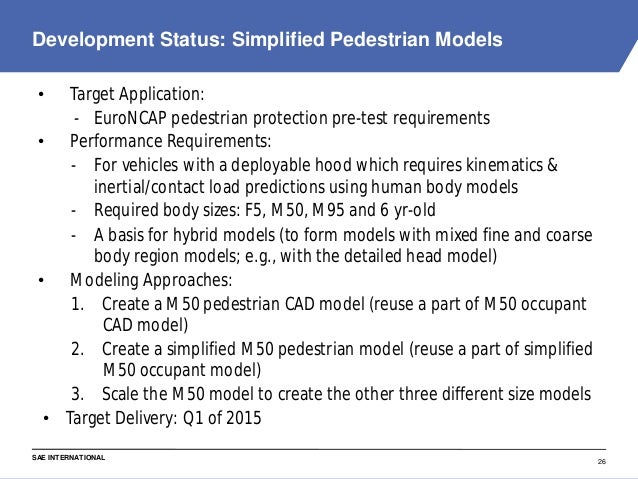 Development Status: Simplified Pedestrian Models

• Target Application:
- EuroNCAP pedestrian protection pre-test requirements
• Performance Requirements:
- For vehicles with a deployable hood which requires kinematics & inertial/contact load predictions using human body models
- Required body sizes: F5, M50, M95 and 6 yr-old
- A basis for hybrid models (to form models with mixed fine and coarse body region models; e.g., with the detailed head model)
• Modeling Approaches:
1. Create a M50 pedestrian CAD model (reuse a part of M50 occupant CAD model)
2. Create a simplified M50 pedestrian model (reuse a part of simplified M50 occupant model)
3. Scale the M50 model to create the other three different size models
• Target Delivery: Q1 of 2015

SAE INTERNATIONAL

26